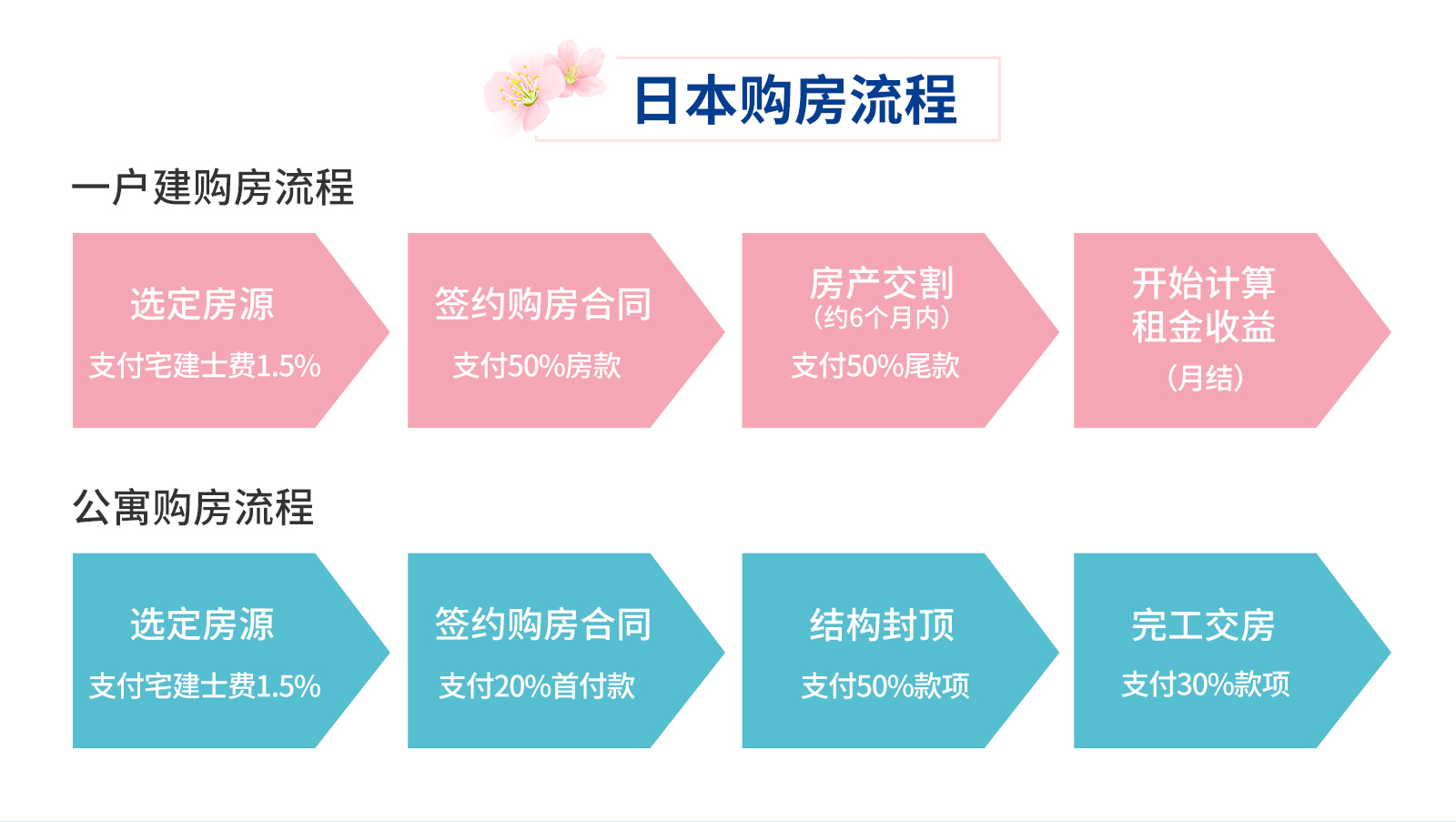 日本购房流程

一户建购房流程

选定房源
支付宅建士费1.5%

签约购房合同
支付50%房款

房产交割
（约6个月内）
支付50%尾款

开始计算
租金收益
（月结）

公寓购房流程

选定房源
支付宅建士费1.5%

签约购房合同
支付20%首付款

结构封顶
支付50%款项

完工交房
支付30%款项